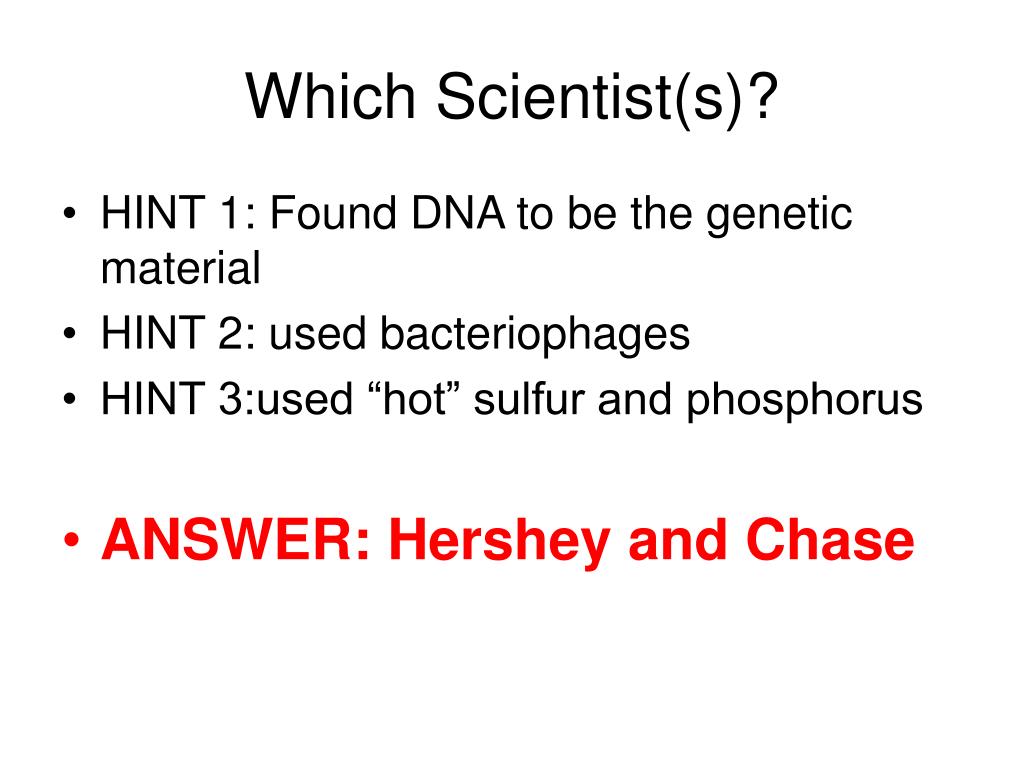 Which Scientist(s)?

• HINT 1: Found DNA to be the genetic material
• HINT 2: used bacteriophages
• HINT 3:used “hot” sulfur and phosphorus

• ANSWER: Hershey and Chase